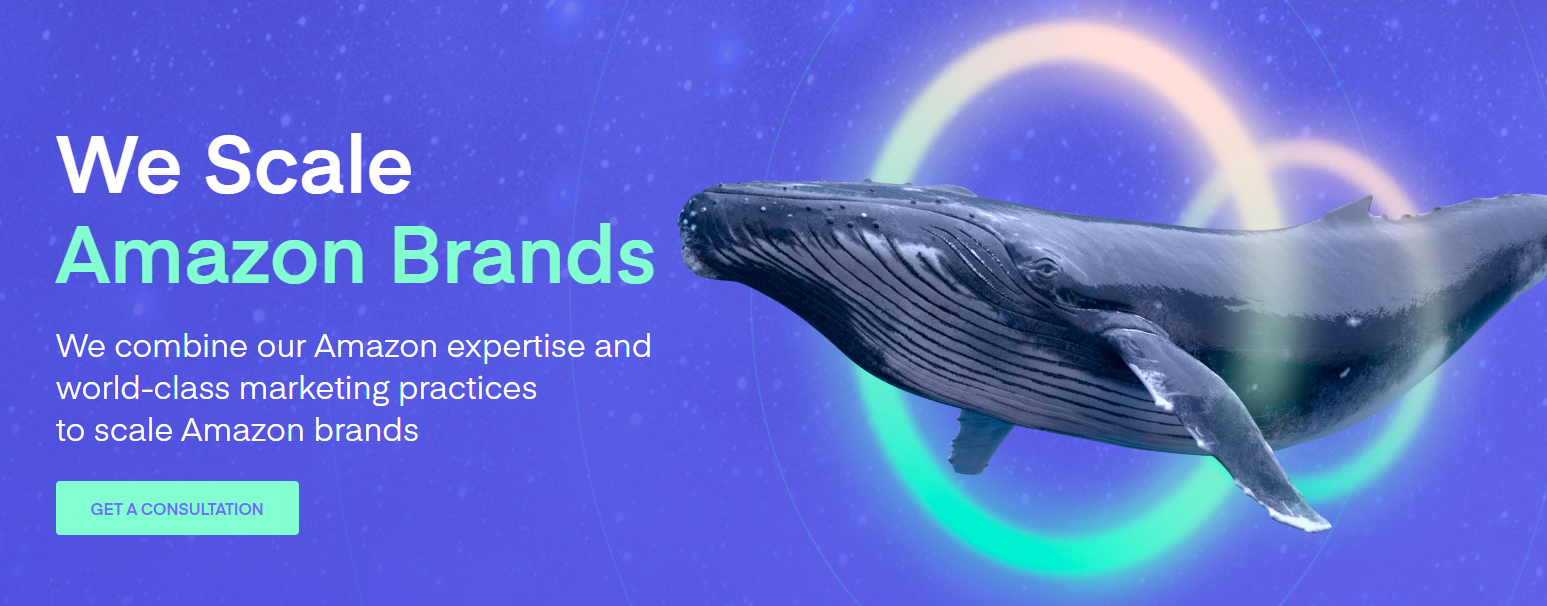 We Scale
Amazon Brands

We combine our Amazon expertise and world-class marketing practices to scale Amazon brands

GET A CONSULTATION